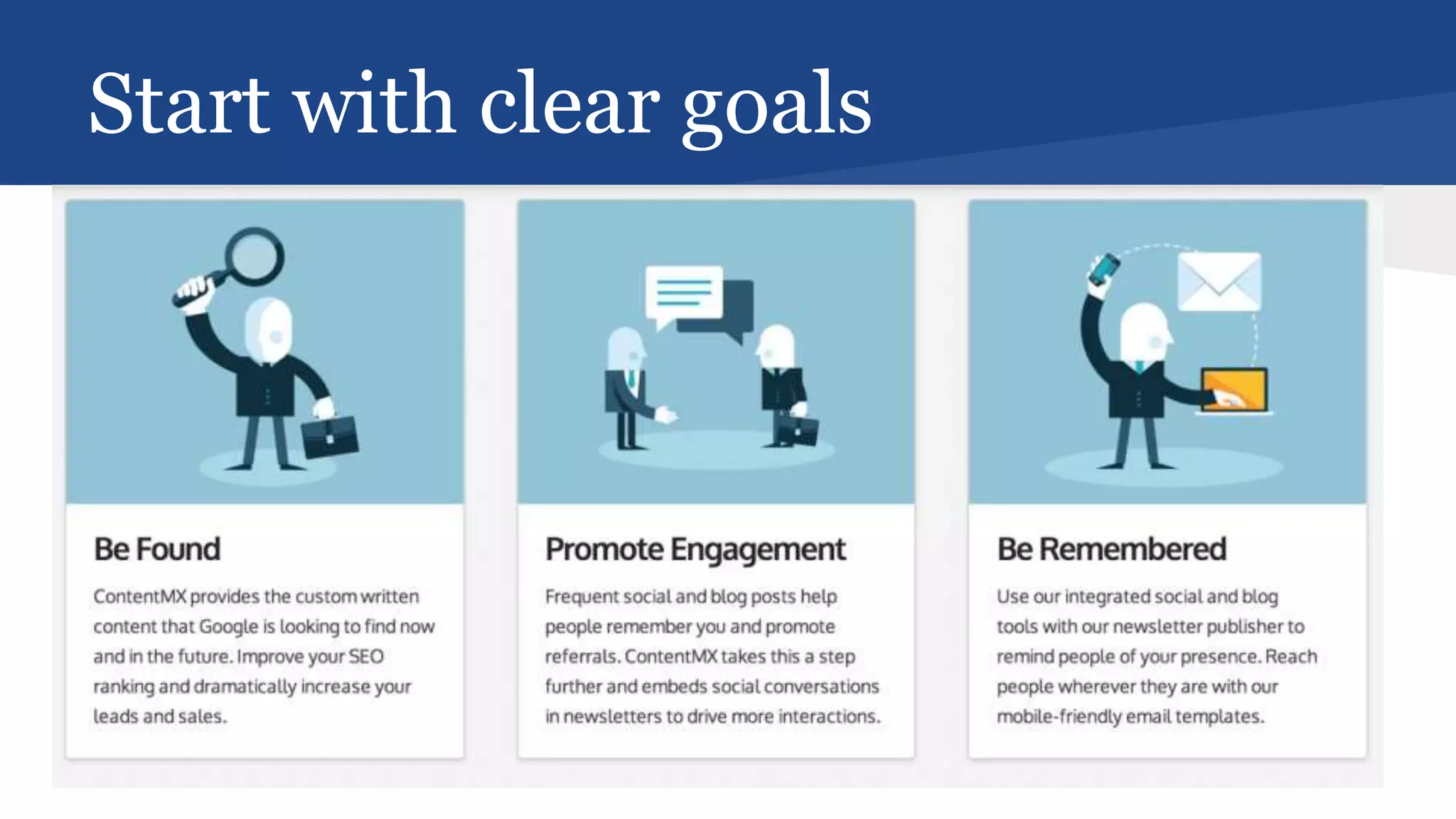 Start with clear goals

Be Found

ContentMX provides the custom written content that Google is looking to find now and in the future. Improve your SEO ranking and dramatically increase your leads and sales.

Promote Engagement

Frequent social and blog posts help people remember you and promote referrals. ContentMX takes this a step further and embeds social conversations in newsletters to drive more interactions.

Be Remembered

Use our integrated social and blog tools with our newsletter publisher to remind people of your presence. Reach people wherever they are with our mobile-friendly email templates.